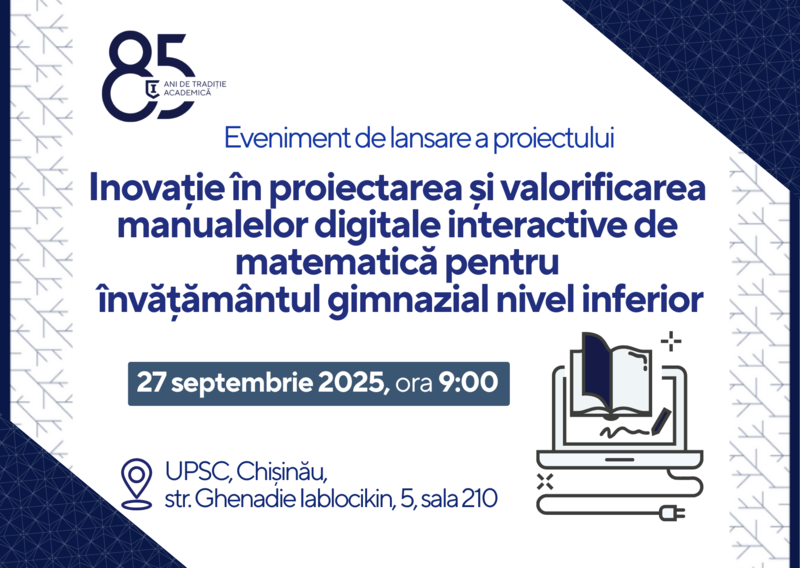 85 ANI DE TRADIȚIE ACADEMICĂ

Eveniment de lansare a proiectului

Inovație în proiectarea și valorificarea manualelor digitale interactive de matematică pentru învățământul gimnazial nivel inferior

27 septembrie 2025, ora 9:00

UPSC, Chișinău, str. Ghenadie Iablocikin, 5, sala 210